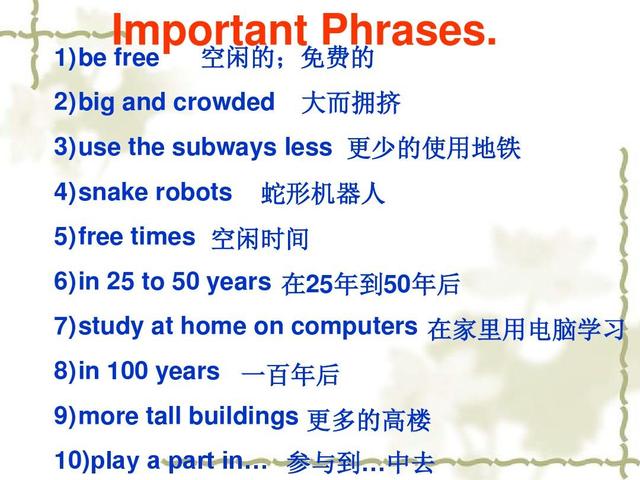 Important Phrases.

1)be free 空闲的；免费的

2)big and crowded 大而拥挤

3)use the subways less 更少的使用地铁

4)snake robots 蛇形机器人

5)free times 空闲时间

6)in 25 to 50 years 在25年到50年后

7)study at home on computers 在家里用电脑学习

8)in 100 years 一百年后

9)more tall buildings 更多的高楼

10)play a part in… 参与到…中去